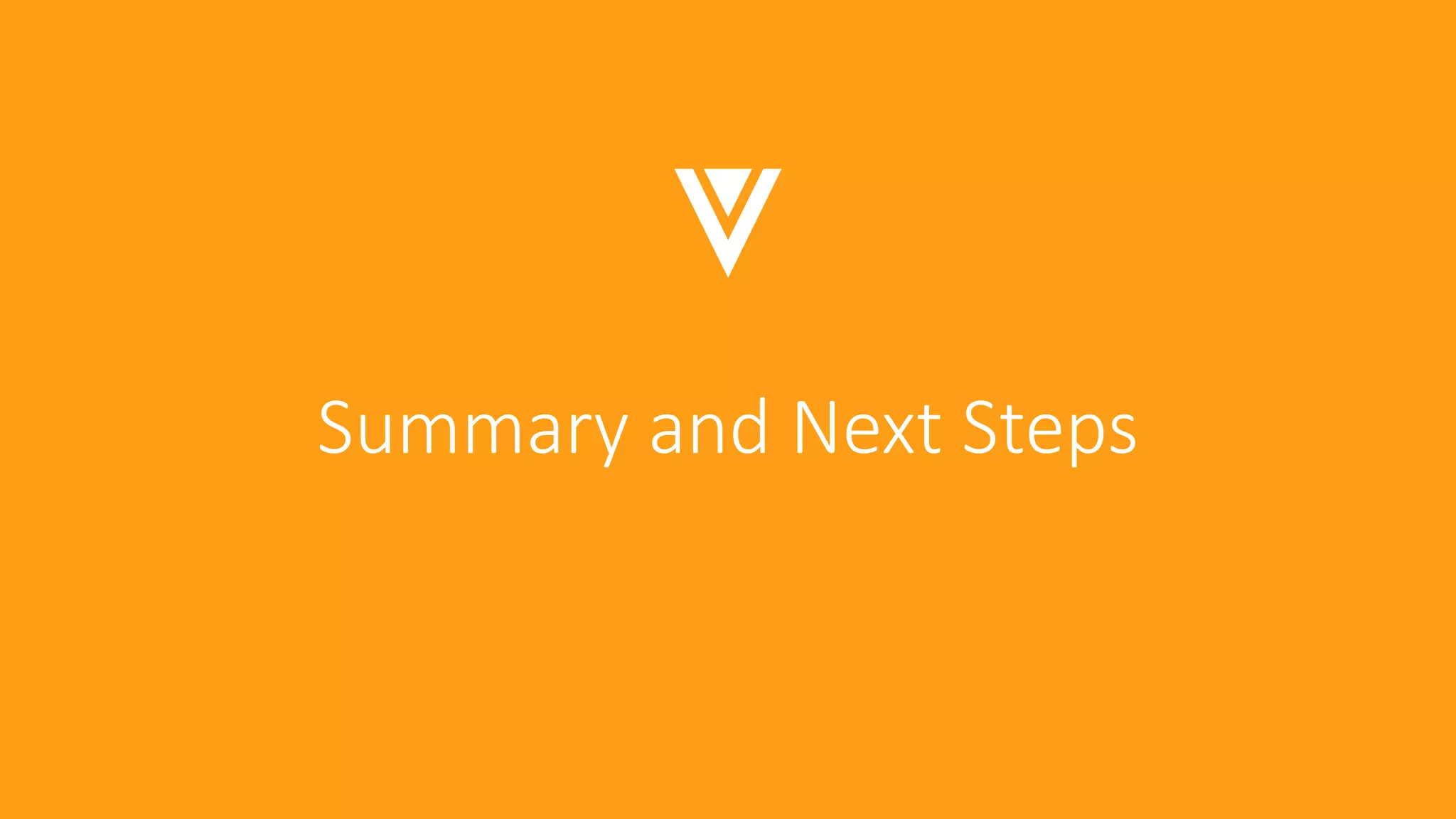 Summary and Next Steps